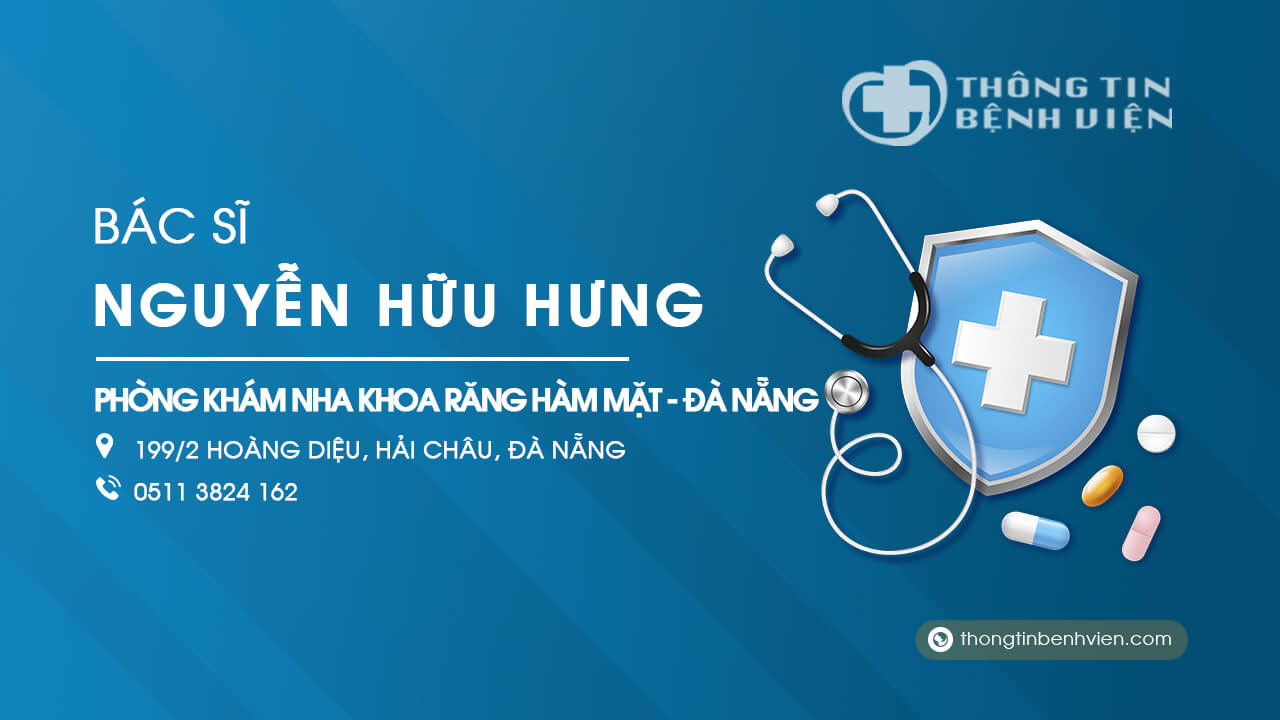 THÔNG TIN
BỆNH VIỆN

BÁC SĨ
NGUYỄN HỮU HƯNG

PHÒNG KHÁM NHA KHOA RĂNG HÀM MẶT - ĐÀ NẴNG

199/2 HOÀNG DIỆU, HẢI CHÂU, ĐÀ NẴNG

0511 3824 162

thongtinbenhvien.com